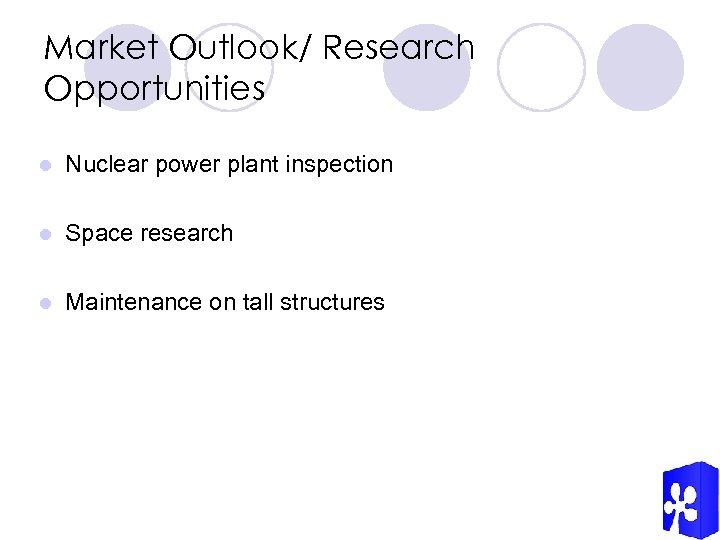 Market Outlook/ Research Opportunities

Nuclear power plant inspection

Space research

Maintenance on tall structures